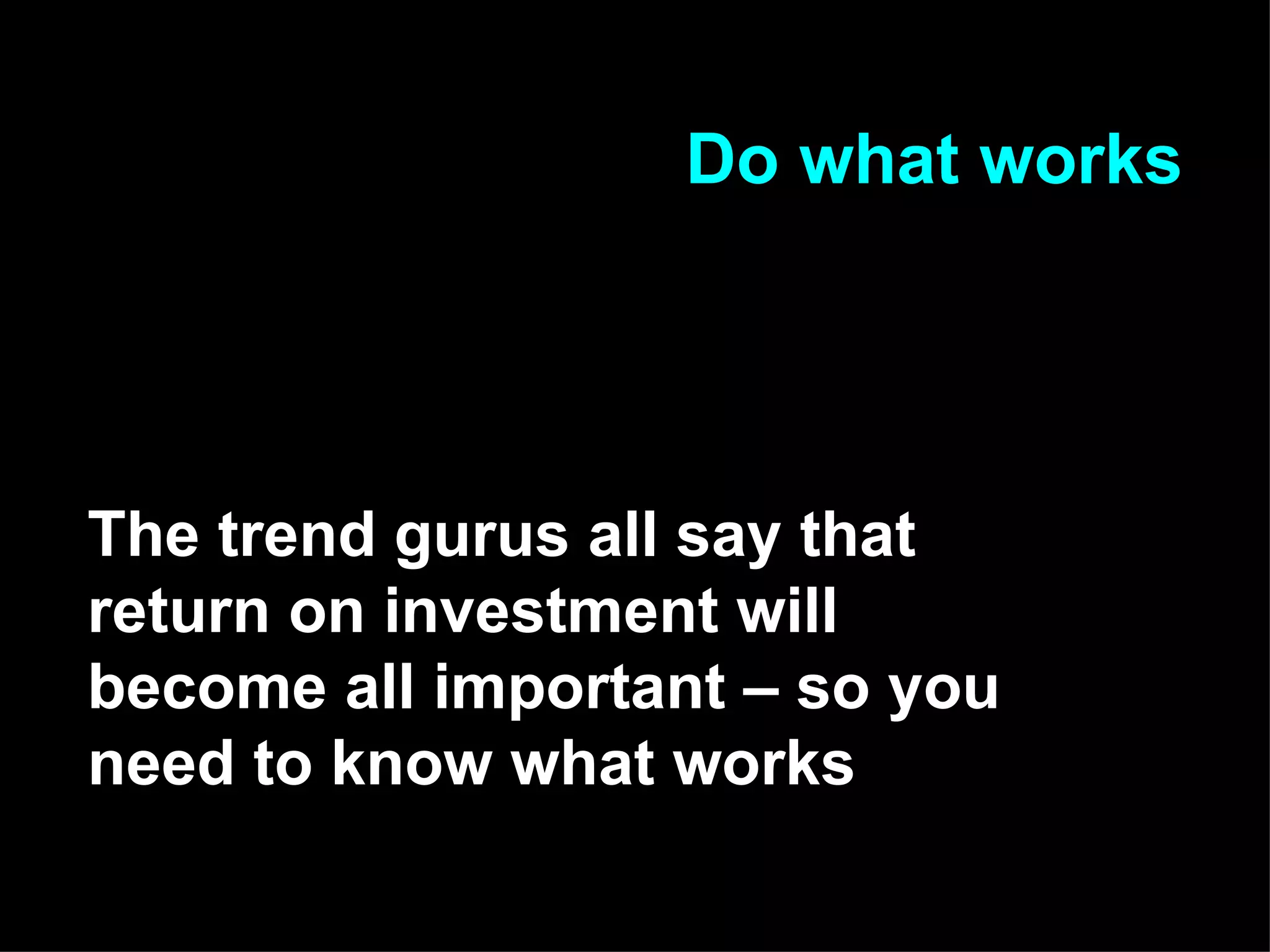 Do what works

The trend gurus all say that return on investment will become all important – so you need to know what works